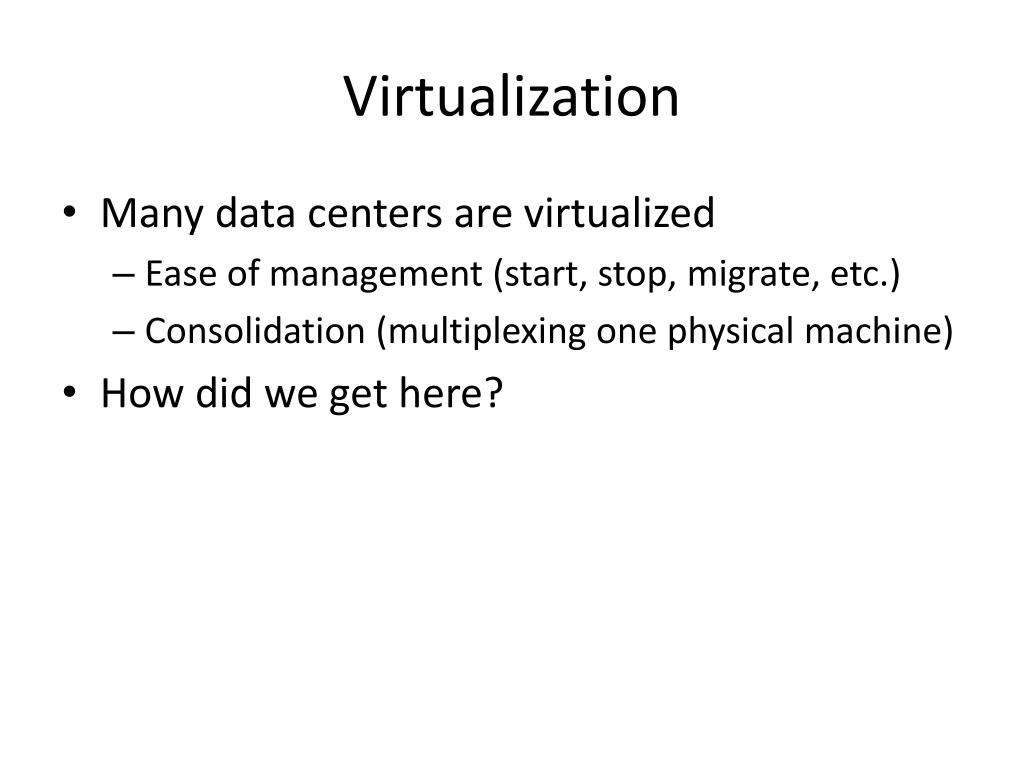 Virtualization

• Many data centers are virtualized
  – Ease of management (start, stop, migrate, etc.)
  – Consolidation (multiplexing one physical machine)
• How did we get here?